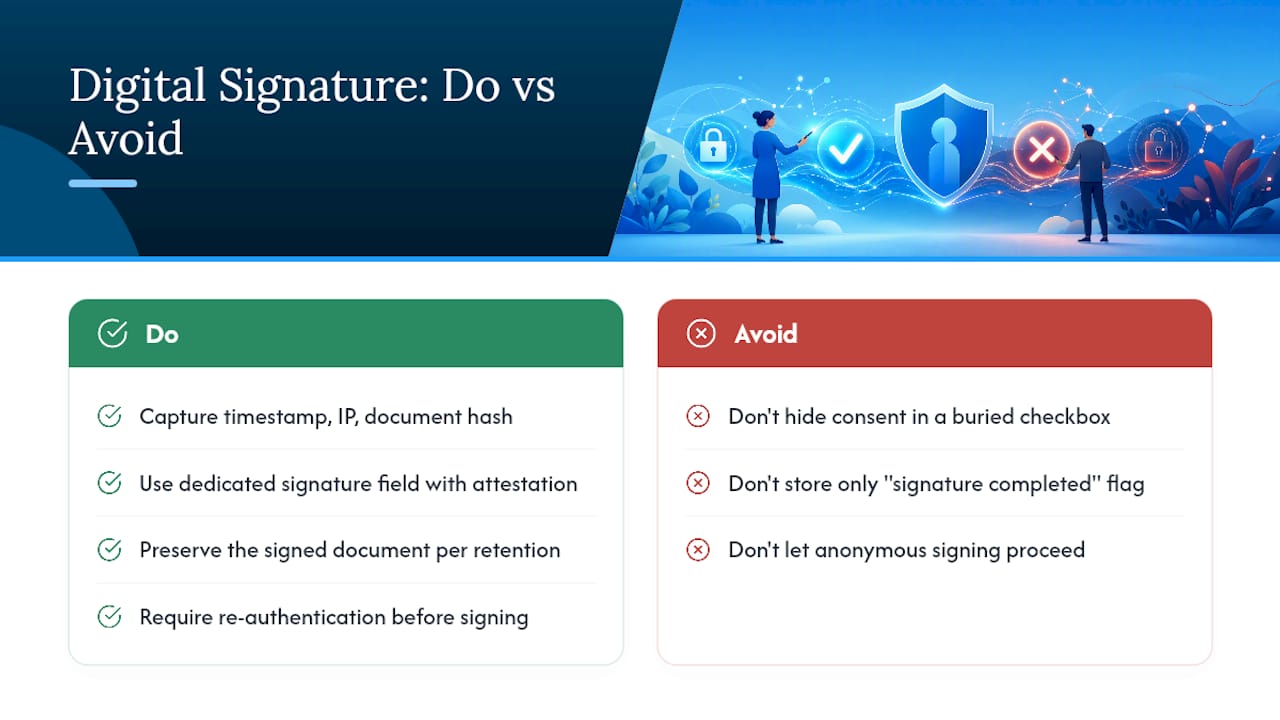 Digital Signature: Do vs Avoid

Do

Capture timestamp, IP, document hash

Use dedicated signature field with attestation

Preserve the signed document per retention

Require re-authentication before signing

Avoid

Don't hide consent in a buried checkbox

Don't store only "signature completed" flag

Don't let anonymous signing proceed